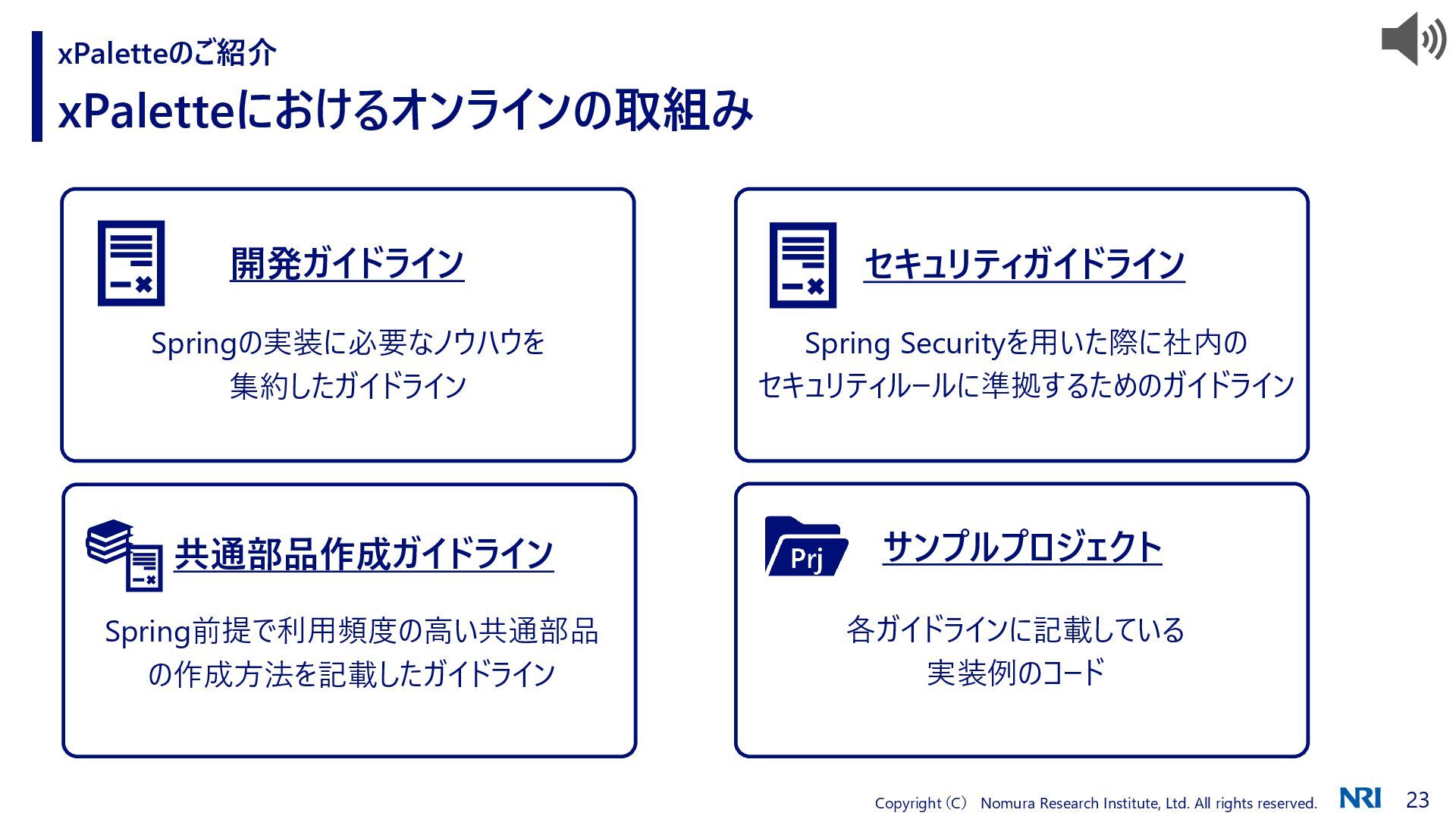 xPaletteのご紹介

xPaletteにおけるオンラインの取組み

開発ガイドライン

Springの実装に必要なノウハウを集約したガイドライン

セキュリティガイドライン

Spring Securityを用いた際に社内のセキュリティルールに準拠するためのガイドライン

共通部品作成ガイドライン

Spring前提で利用頻度の高い共通部品の作成方法を記載したガイドライン

Prj

サンプルプロジェクト

各ガイドラインに記載している実装例のコード

Copyright (C) Nomura Research Institute, Ltd. All rights reserved.

NRI

23